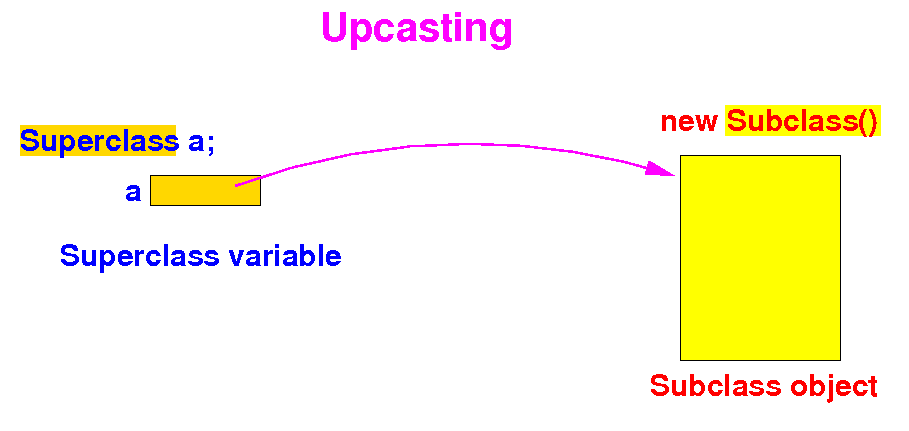 Upcasting

Superclass a;

a

Superclass variable

new Subclass()

Subclass object